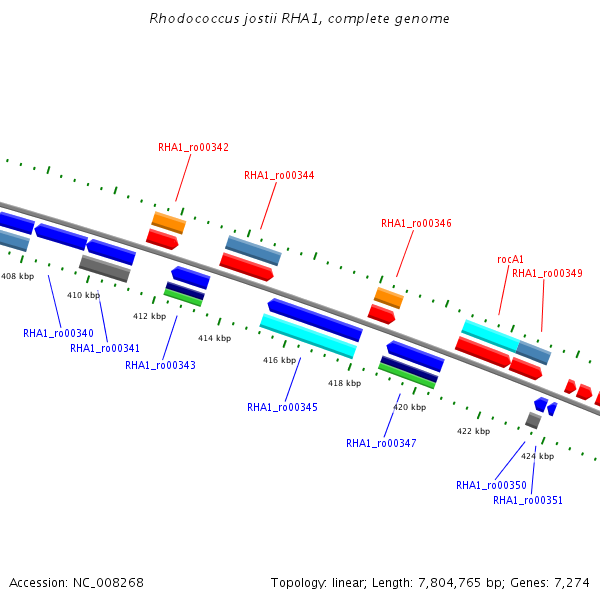 Rhodococcus jostii RHA1, complete genome

RHA1_ro00342

RHA1_ro00344

RHA1_ro00346

rocA1

RHA1_ro00349

408 kbp

410 kbp

412 kbp

414 kbp

416 kbp

418 kbp

420 kbp

422 kbp

424 kbp

RHA1_ro00340

RHA1_ro00341

RHA1_ro00343

RHA1_ro00345

RHA1_ro00347

RHA1_ro00350

RHA1_ro00351

Accession: NC_008268

Topology: linear; Length: 7,804,765 bp; Genes: 7,274